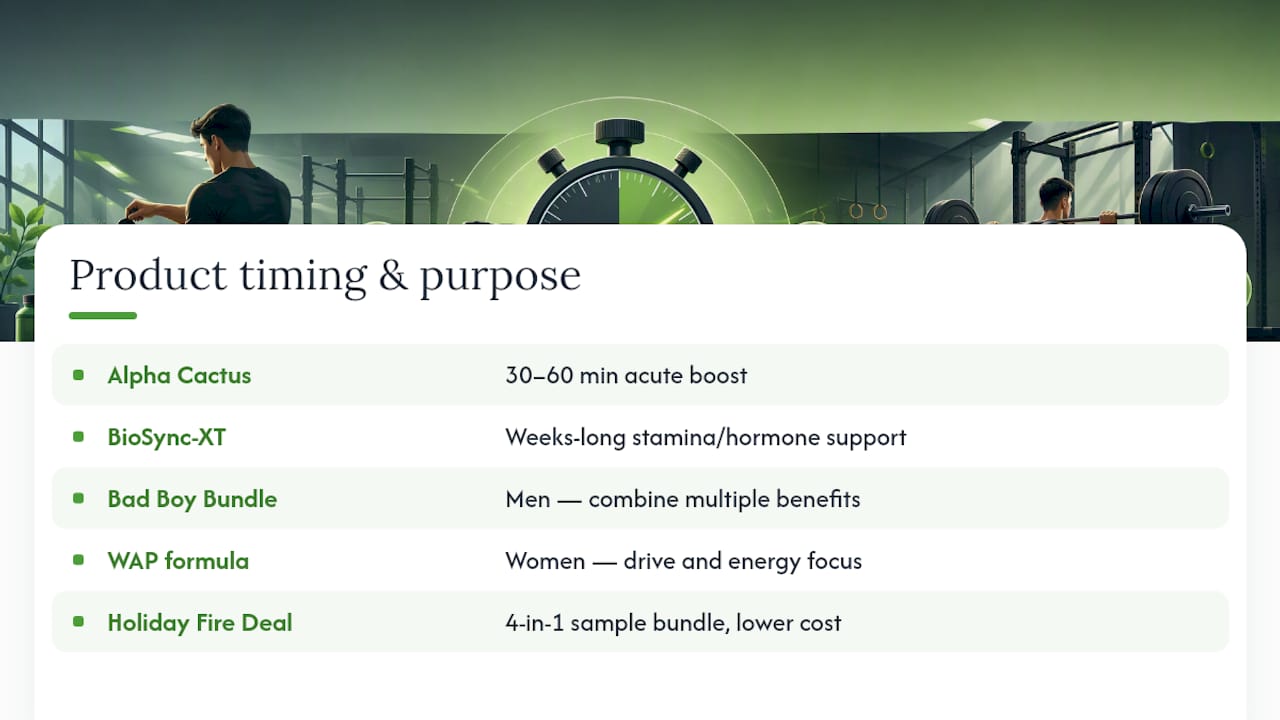 Product timing & purpose

| | |
|---|---|
| Alpha Cactus | 30–60 min acute boost |
| BioSync-XT | Weeks-long stamina/hormone support |
| Bad Boy Bundle | Men — combine multiple benefits |
| WAP formula | Women — drive and energy focus |
| Holiday Fire Deal | 4-in-1 sample bundle, lower cost |